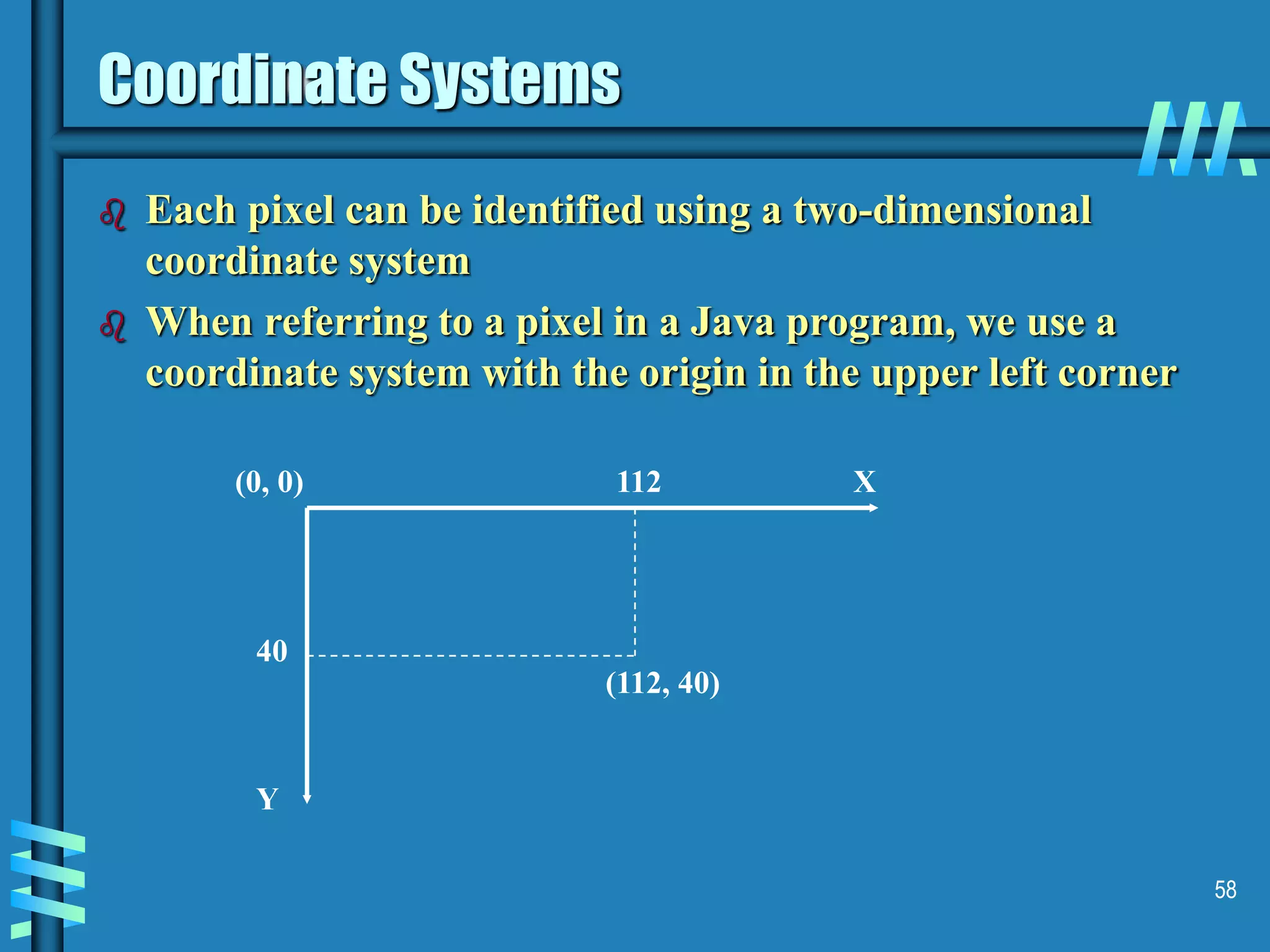 Coordinate Systems

Each pixel can be identified using a two-dimensional coordinate system

When referring to a pixel in a Java program, we use a coordinate system with the origin in the upper left corner

(0, 0)
112
X
40
(112, 40)
Y

58